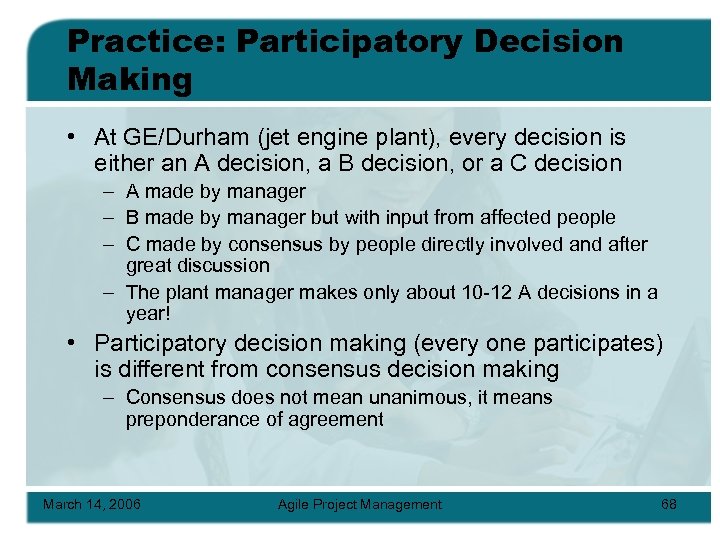 Practice: Participatory Decision Making

• At GE/Durham (jet engine plant), every decision is either an A decision, a B decision, or a C decision
– A made by manager
– B made by manager but with input from affected people
– C made by consensus by people directly involved and after great discussion
– The plant manager makes only about 10-12 A decisions in a year!

• Participatory decision making (every one participates) is different from consensus decision making
– Consensus does not mean unanimous, it means preponderance of agreement

March 14, 2006 Agile Project Management 68